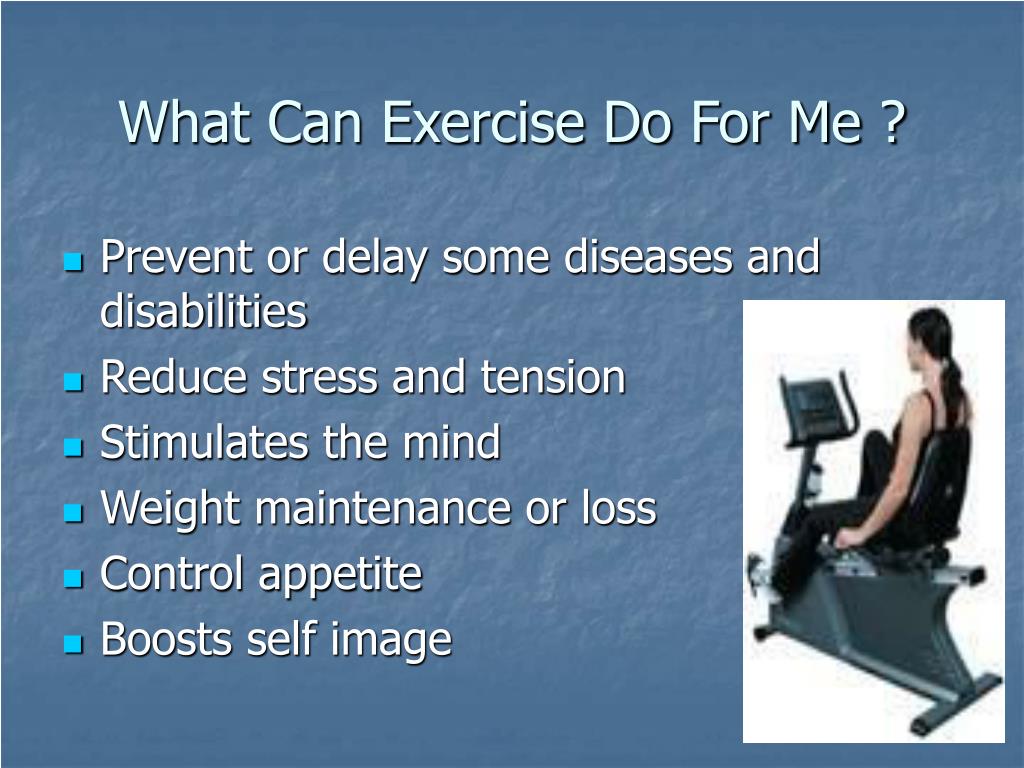 What Can Exercise Do For Me ?

- Prevent or delay some diseases and disabilities
- Reduce stress and tension
- Stimulates the mind
- Weight maintenance or loss
- Control appetite
- Boosts self image